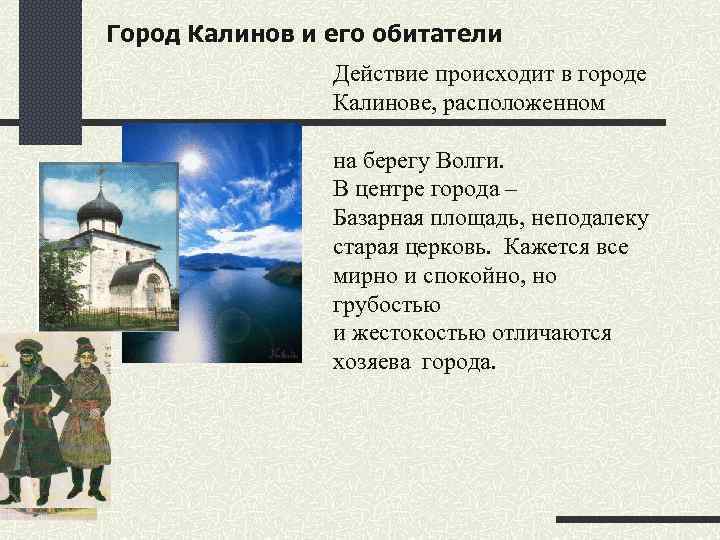 Город Калинов и его обитатели

Действие происходит в городе Калинове, расположенном

на берегу Волги.
В центре города –
Базарная площадь, неподалеку старая церковь. Кажется все мирно и спокойно, но грубостью
и жестокостью отличаются хозяева города.